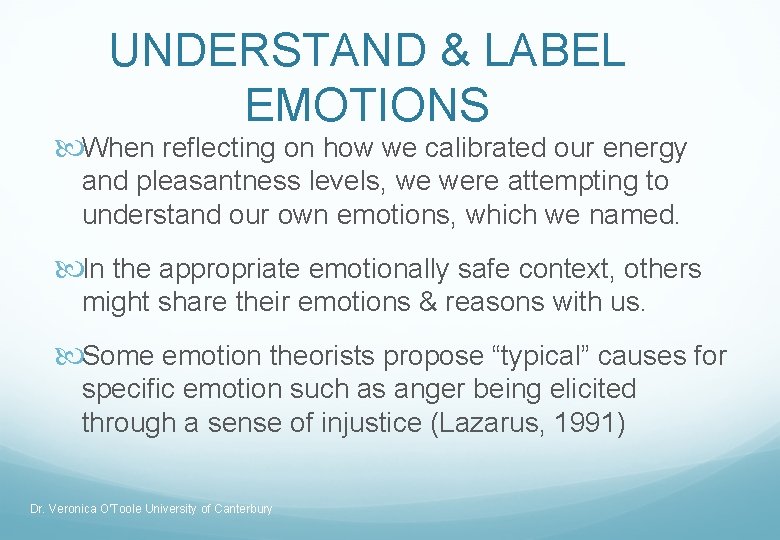 UNDERSTAND & LABEL EMOTIONS

When reflecting on how we calibrated our energy and pleasantness levels, we were attempting to understand our own emotions, which we named.

In the appropriate emotionally safe context, others might share their emotions & reasons with us.

Some emotion theorists propose “typical” causes for specific emotion such as anger being elicited through a sense of injustice (Lazarus, 1991)

Dr. Veronica O'Toole University of Canterbury